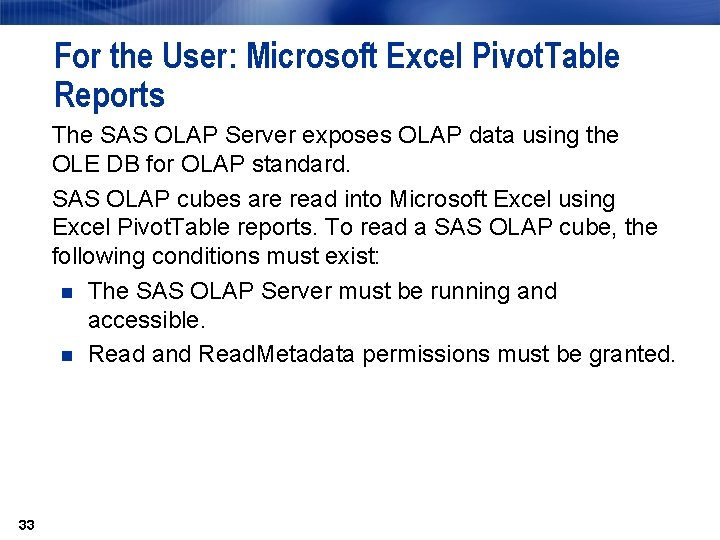 For the User: Microsoft Excel PivotTable Reports

The SAS OLAP Server exposes OLAP data using the OLE DB for OLAP standard.

SAS OLAP cubes are read into Microsoft Excel using Excel PivotTable reports. To read a SAS OLAP cube, the following conditions must exist:

- The SAS OLAP Server must be running and accessible.
- Read and ReadMetadata permissions must be granted.

33